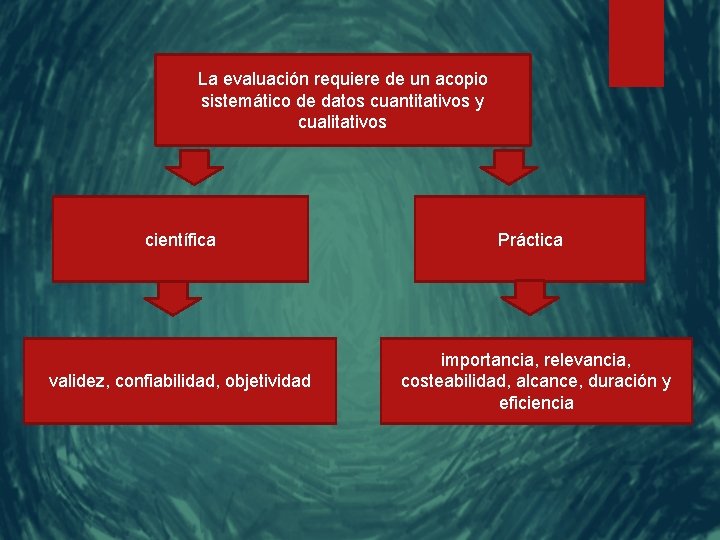 La evaluación requiere de un acopio sistemático de datos cuantitativos y cualitativos

científica

Práctica

validez, confiabilidad, objetividad

importancia, relevancia, costeabilidad, alcance, duración y eficiencia